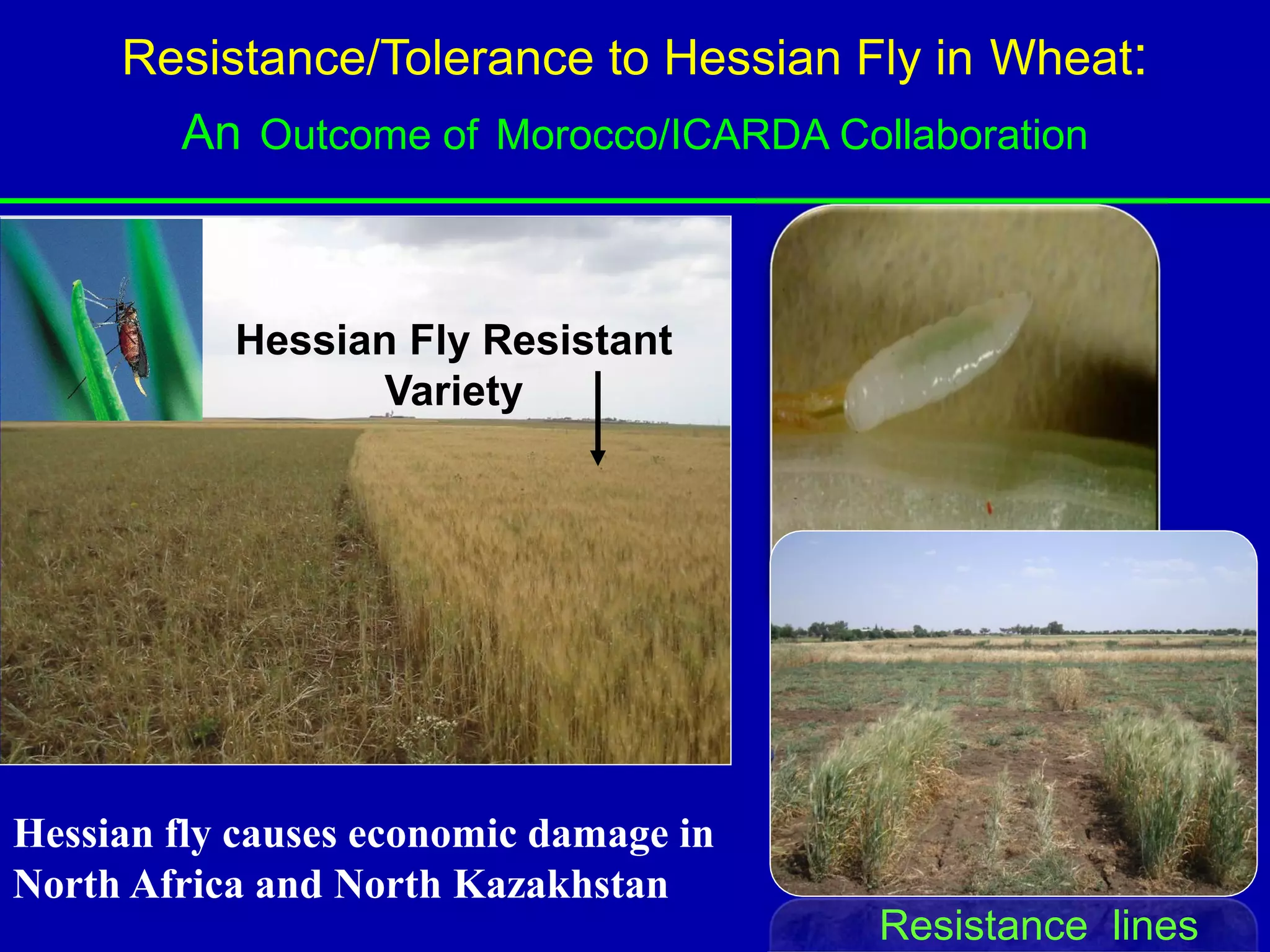 Resistance/Tolerance to Hessian Fly in Wheat:

An Outcome of Morocco/ICARDA Collaboration

Hessian Fly Resistant Variety

Hessian fly causes economic damage in North Africa and North Kazakhstan

Resistance lines